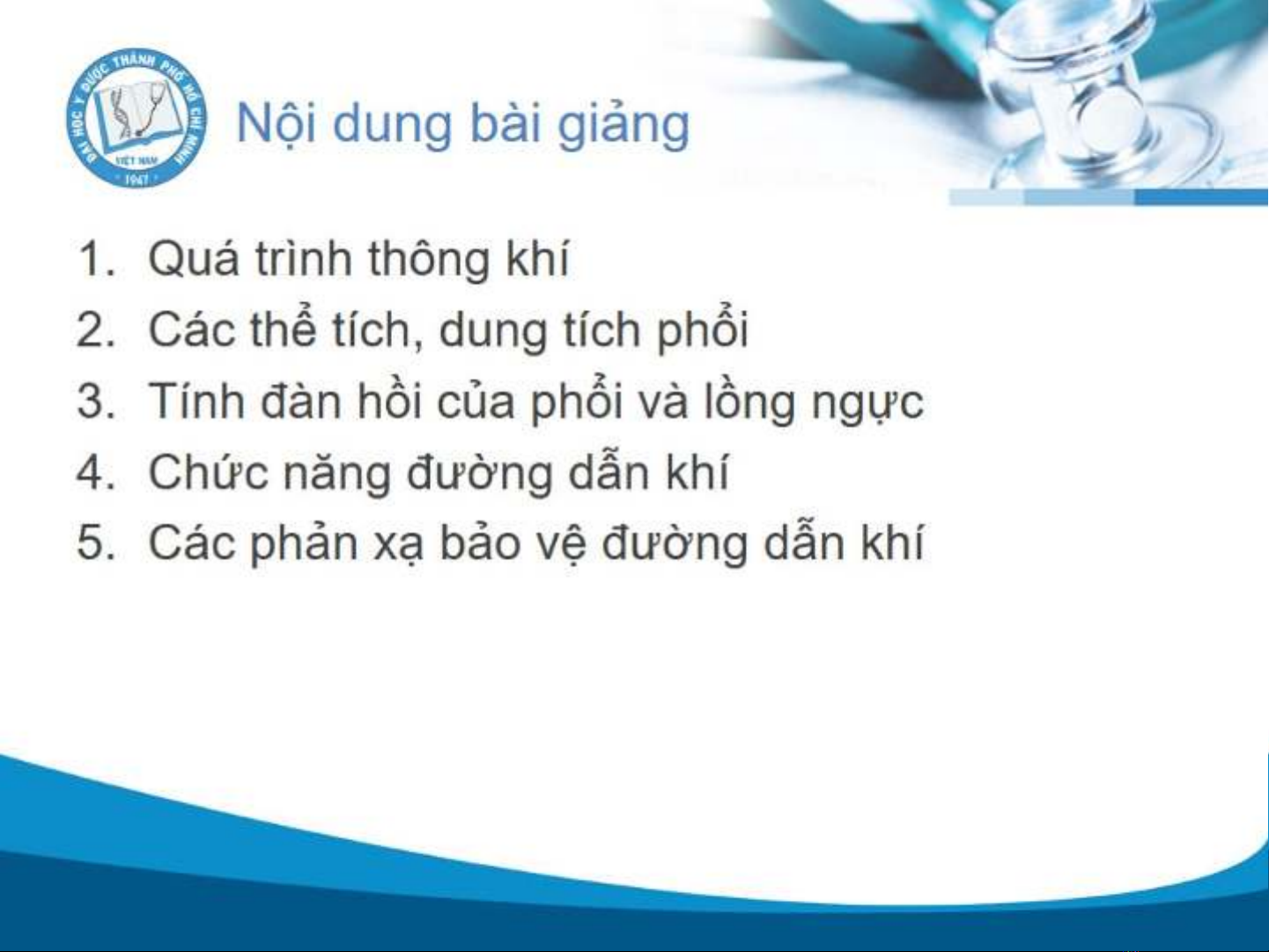 ĐẠI HỌC Y DƯỢC THÀNH PHỐ HỒ CHÍ MINH
VIỆT NAM
1947

Nội dung bài giảng

1. Quá trình thông khí
2. Các thể tích, dung tích phổi
3. Tính đàn hồi của phổi và lồng ngực
4. Chức năng đường dẫn khí
5. Các phản xạ bảo vệ đường dẫn khí